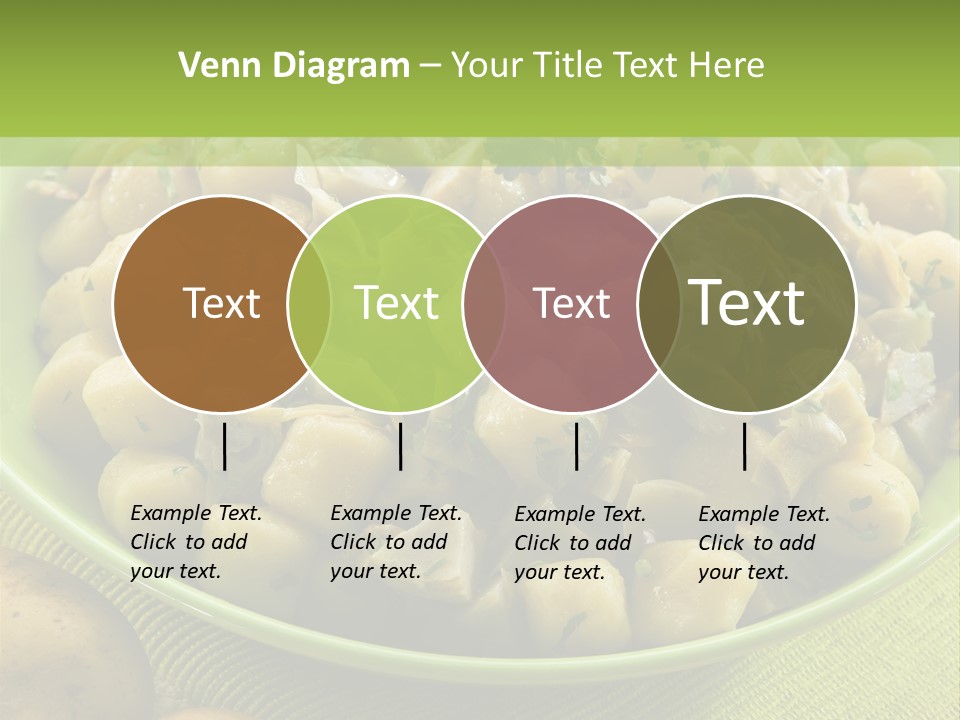 Venn Diagram – Your Title Text Here

Text

Text

Text

Text

Example Text. Click to add your text.

Example Text. Click to add your text.

Example Text. Click to add your text.

Example Text. Click to add your text.